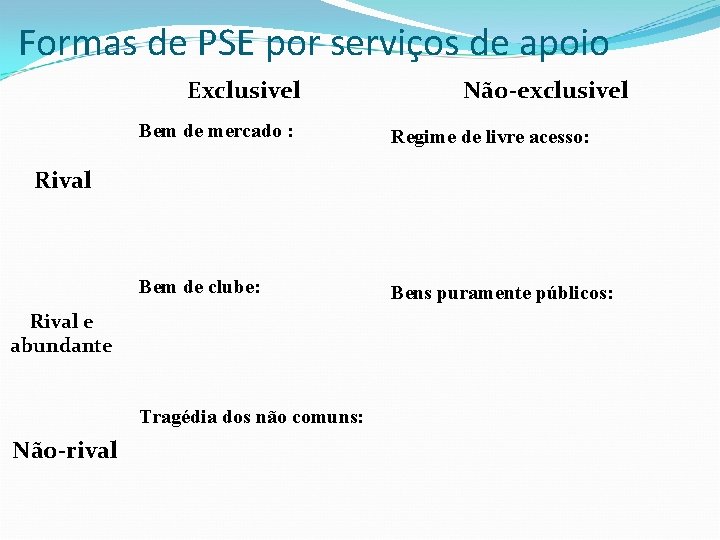 Formas de PSE por serviços de apoio

| | Exclusivel | Não-exclusivel |
|---|---|---|
| Rival | Bem de mercado : | Regime de livre acesso: |
| Rival e abundante | Bem de clube: | Bens puramente públicos: |
| Não-rival | Tragédia dos não comuns: | |